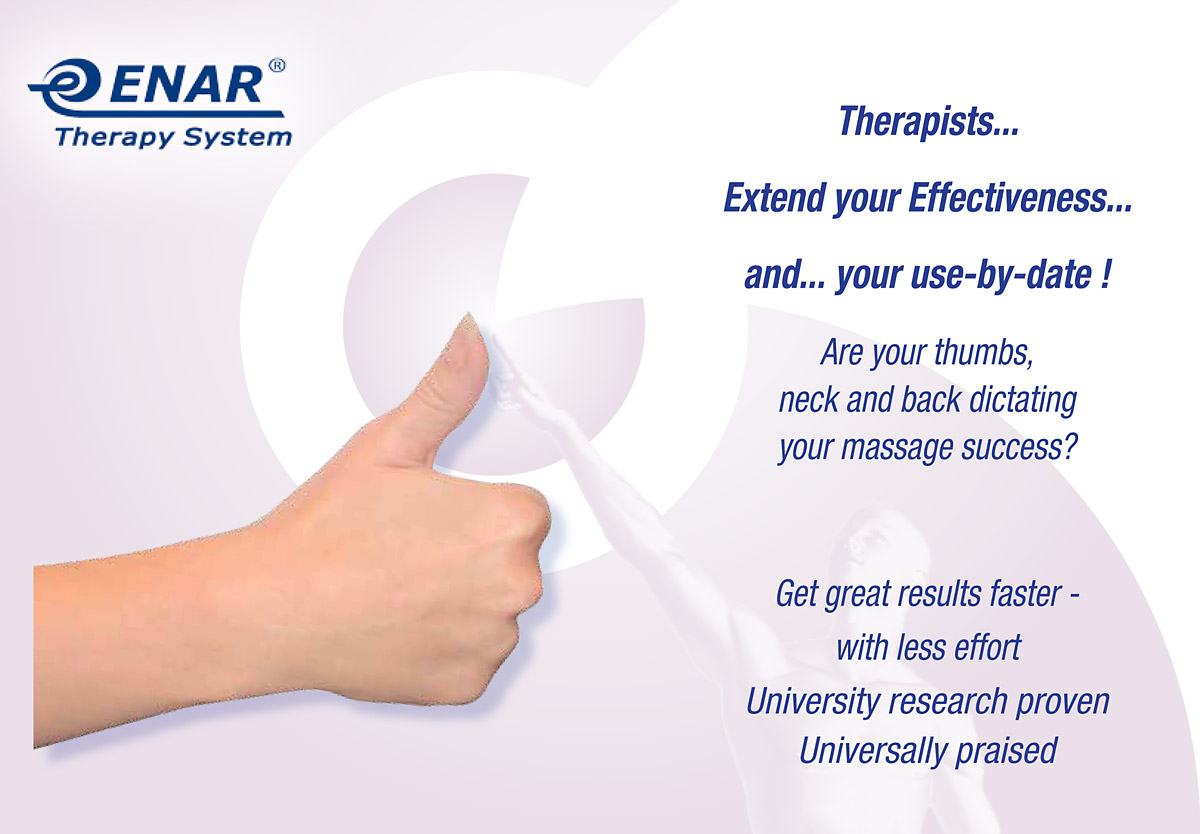 ENAR®
Therapy System

Therapists...

Extend your Effectiveness...

and... your use-by-date !

Are your thumbs, neck and back dictating your massage success?

Get great results faster - with less effort
University research proven
Universally praised